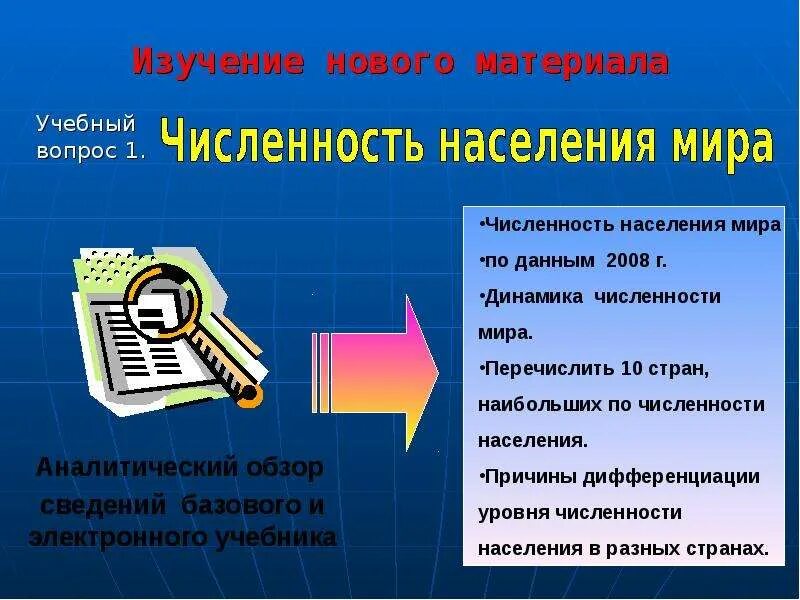 Изучение нового материала

Учебный вопрос 1. Численность населения мира

Аналитический обзор сведений базового и электронного учебника

•Численность населения мира
•по данным 2008 г.
•Динамика численности мира.
•Перечислить 10 стран, наибольших по численности населения.
•Причины дифференциации уровня численности населения в разных странах.